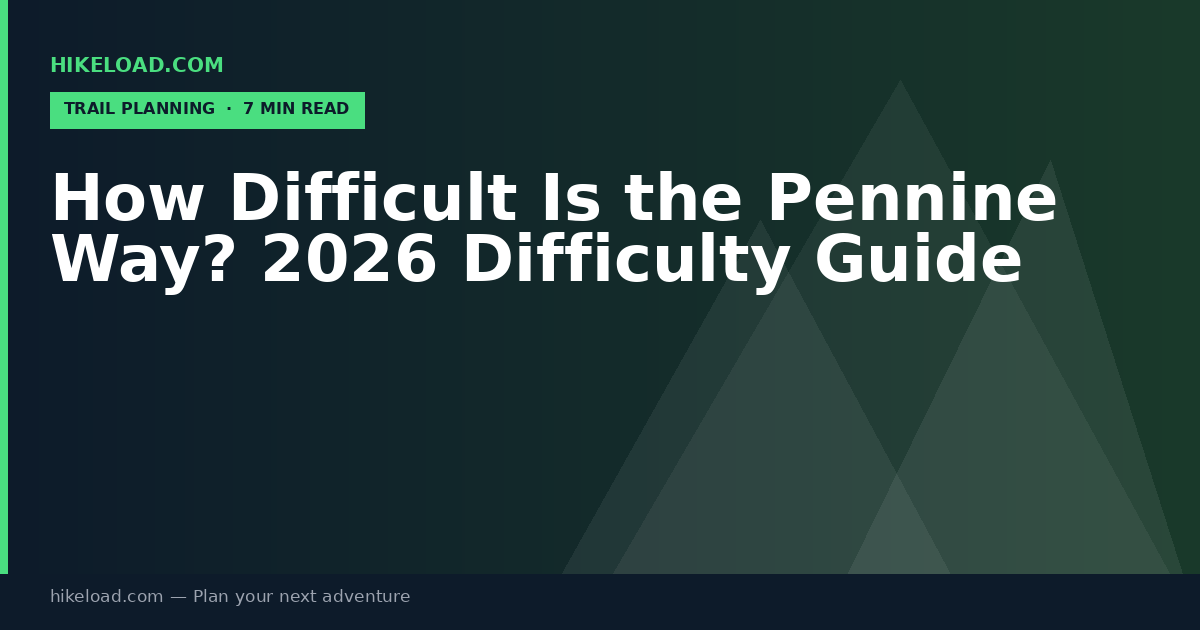 HIKELOAD.COM

TRAIL PLANNING · 7 MIN READ

How Difficult Is the Pennine Way? 2026 Difficulty Guide

hikeload.com — Plan your next adventure